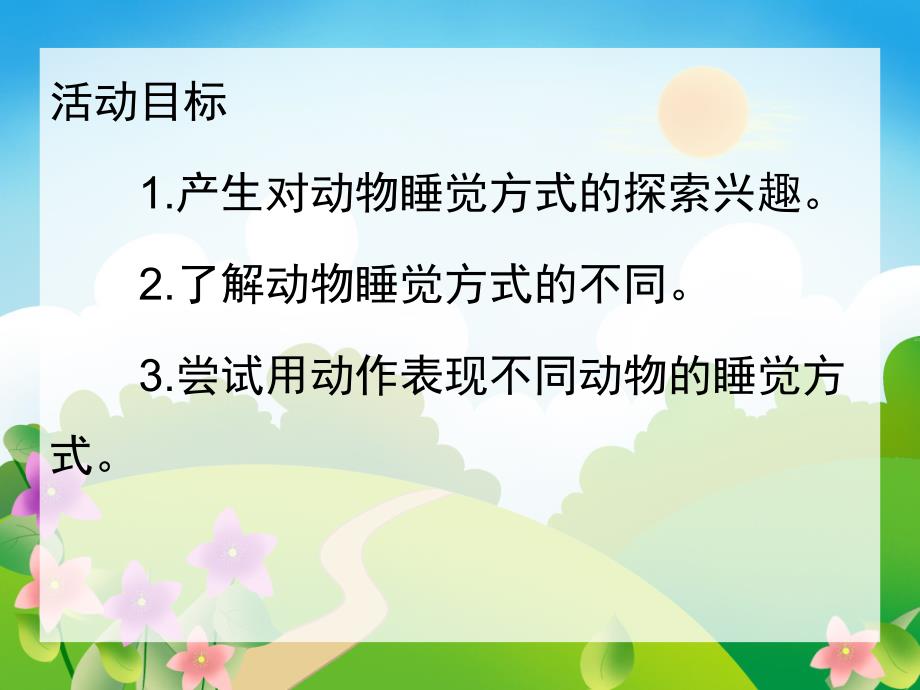 活动目标

1.产生对动物睡觉方式的探索兴趣。

2.了解动物睡觉方式的不同。

3.尝试用动作表现不同动物的睡觉方式。